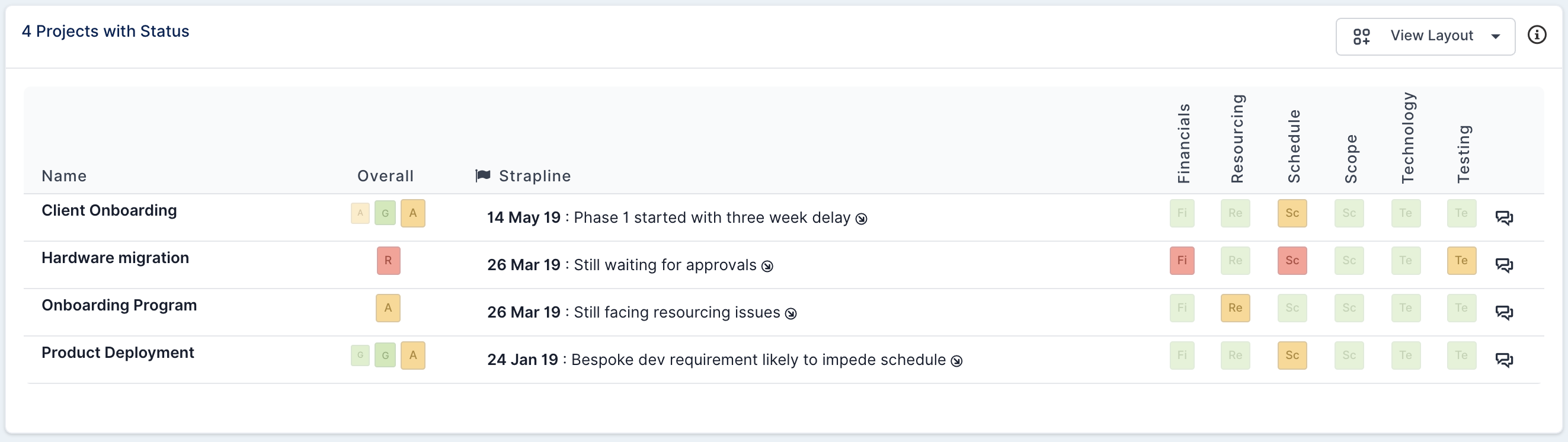 4 Projects with Status

View Layout

| Name | Overall | Strapline | Financials | Resourcing | Schedule | Scope | Technology | Testing |
|---|---|---|---|---|---|---|---|---|
| Client Onboarding | A G A | 14 May 19 : Phase 1 started with three week delay | Fi | Re | Sc | Sc | Te | Te |
| Hardware migration | R | 26 Mar 19 : Still waiting for approvals | Fi | Re | Sc | Sc | Te | Te |
| Onboarding Program | A | 26 Mar 19 : Still facing resourcing issues | Fi | Re | Sc | Sc | Te | Te |
| Product Deployment | G G A | 24 Jan 19 : Bespoke dev requirement likely to impede schedule | Fi | Re | Sc | Sc | Te | Te |